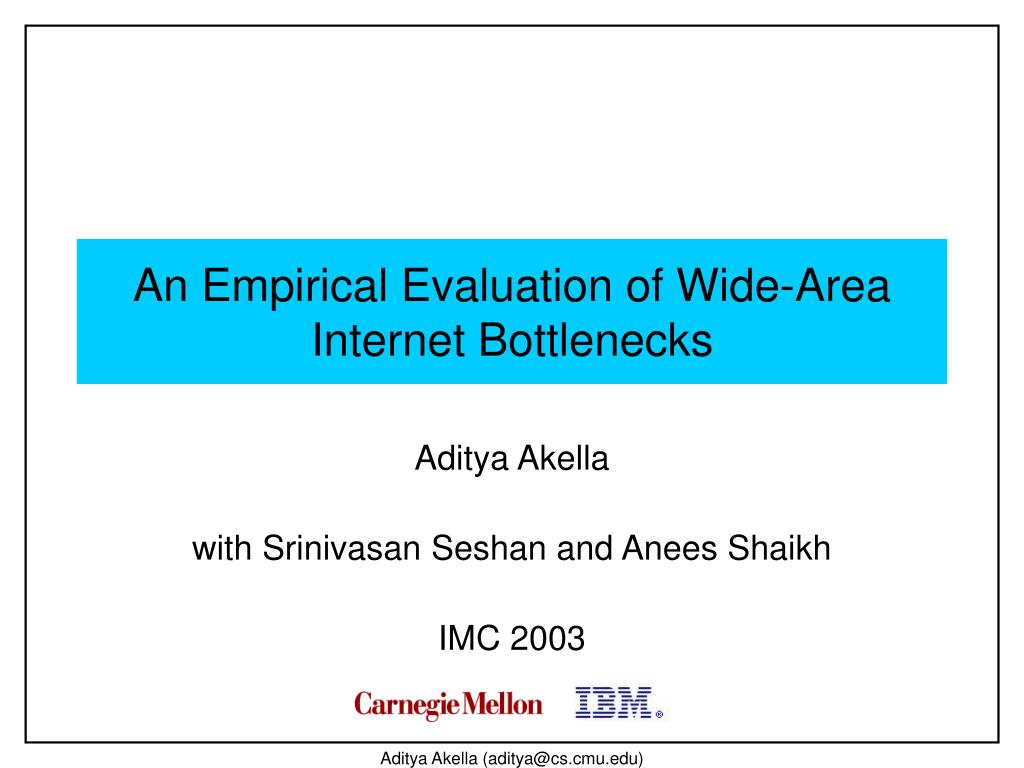 An Empirical Evaluation of Wide-Area Internet Bottlenecks

Aditya Akella

with Srinivasan Seshan and Anees Shaikh

IMC 2003

Carnegie Mellon IBM®

Aditya Akella (aditya@cs.cmu.edu)